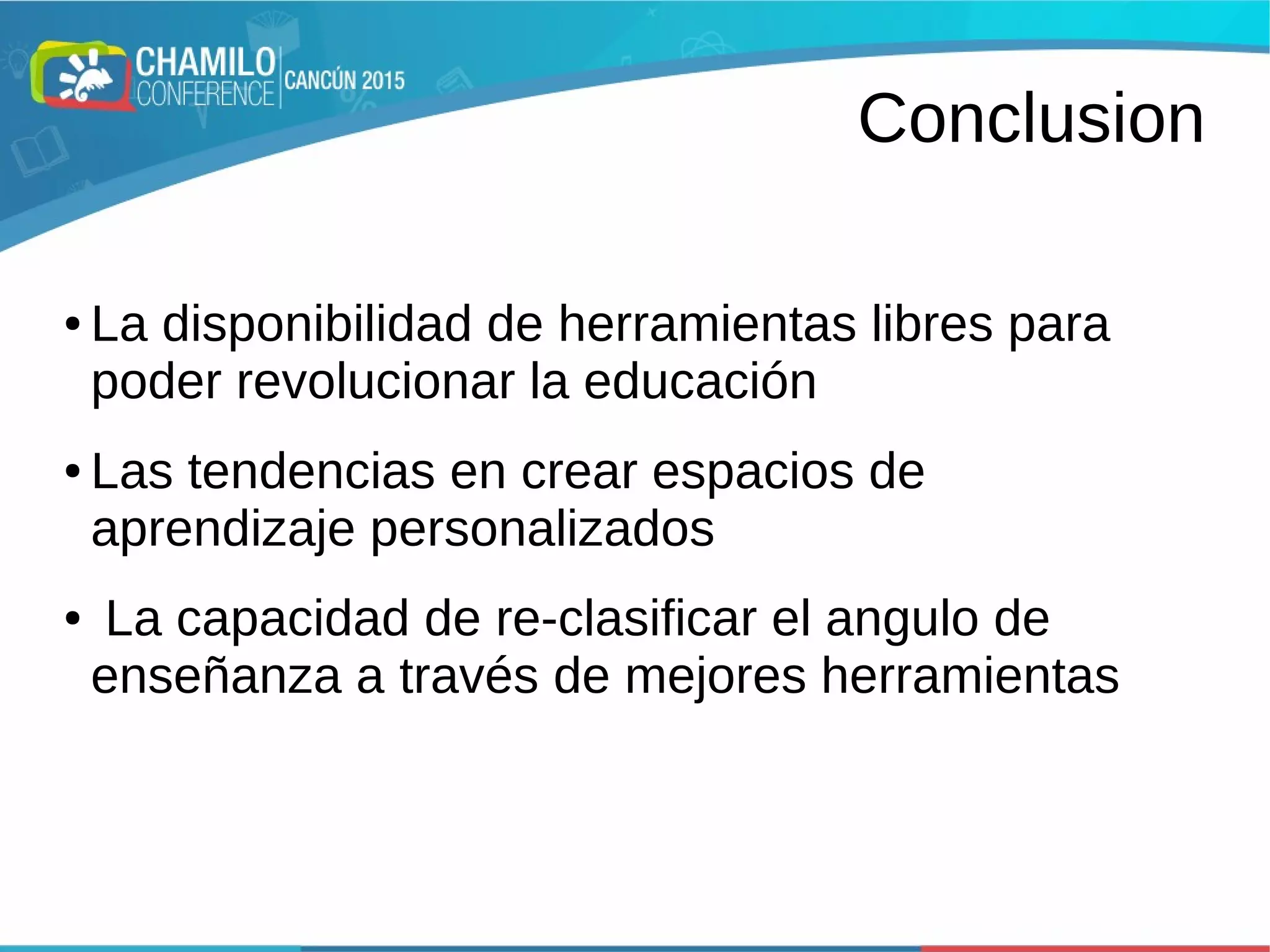 CHAMILO CONFERENCE CANCÚN 2015

Conclusion

• La disponibilidad de herramientas libres para poder revolucionar la educación

• Las tendencias en crear espacios de aprendizaje personalizados

• La capacidad de re-clasificar el angulo de enseñanza a través de mejores herramientas